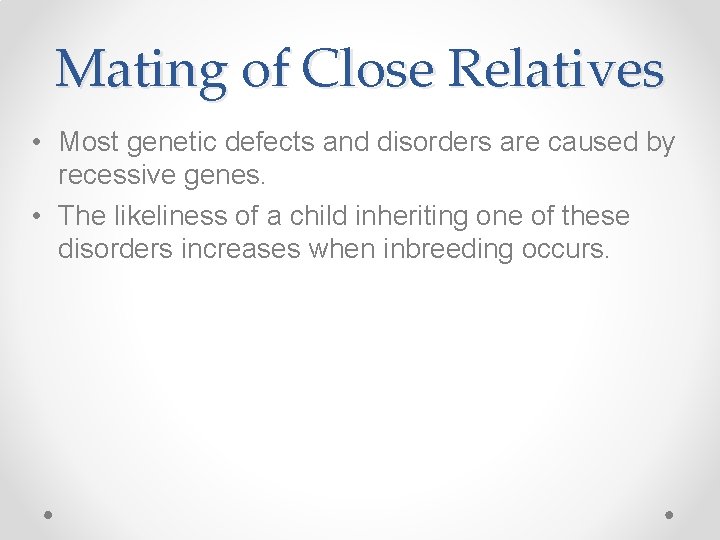 Mating of Close Relatives

• Most genetic defects and disorders are caused by recessive genes.
• The likeliness of a child inheriting one of these disorders increases when inbreeding occurs.